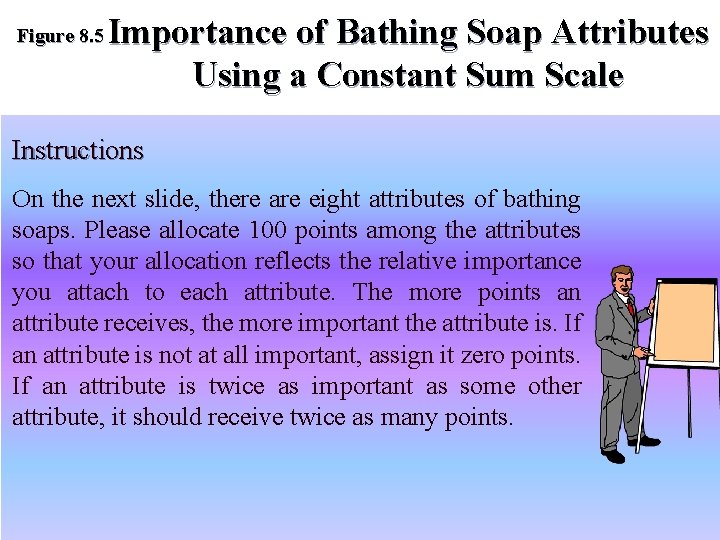 Figure 8.5 Importance of Bathing Soap Attributes Using a Constant Sum Scale

Instructions

On the next slide, there are eight attributes of bathing soaps. Please allocate 100 points among the attributes so that your allocation reflects the relative importance you attach to each attribute. The more points an attribute receives, the more important the attribute is. If an attribute is not at all important, assign it zero points. If an attribute is twice as important as some other attribute, it should receive twice as many points.